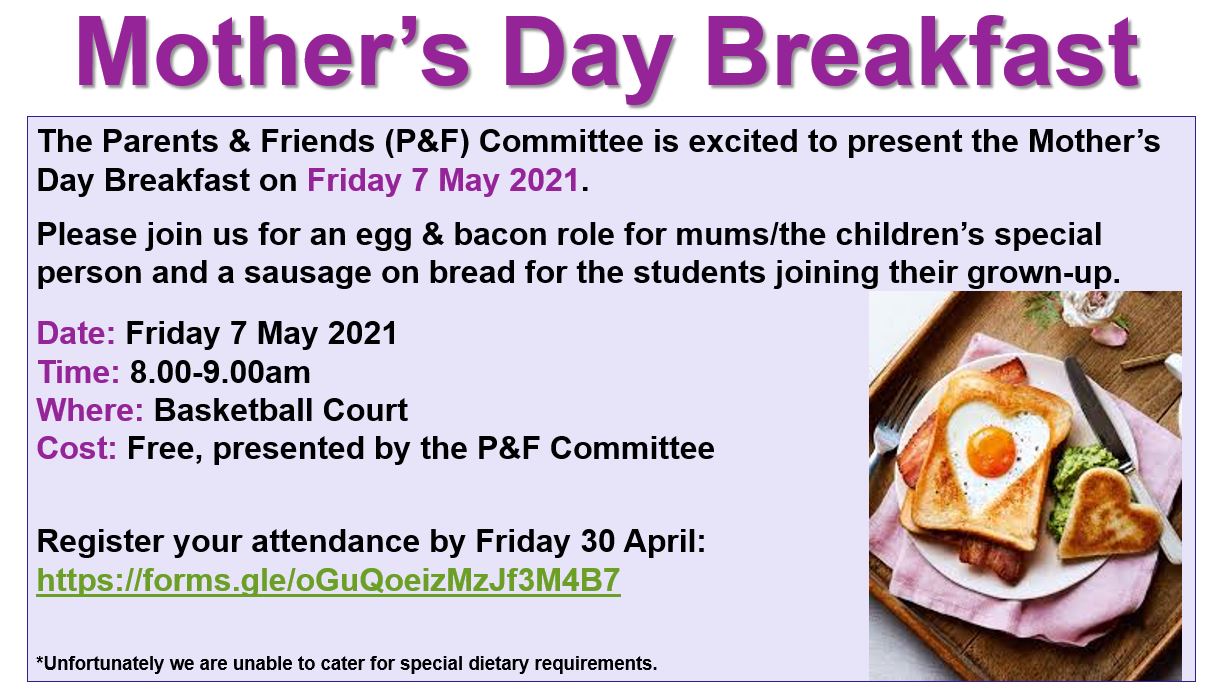 Mother's Day Breakfast

The Parents & Friends (P&F) Committee is excited to present the Mother's Day Breakfast on Friday 7 May 2021.

Please join us for an egg & bacon role for mums/the children's special person and a sausage on bread for the students joining their grown-up.

Date: Friday 7 May 2021
Time: 8.00-9.00am
Where: Basketball Court
Cost: Free, presented by the P&F Committee

Register your attendance by Friday 30 April:
https://forms.gle/oGuQoeizMzJf3M4B7

*Unfortunately we are unable to cater for special dietary requirements.